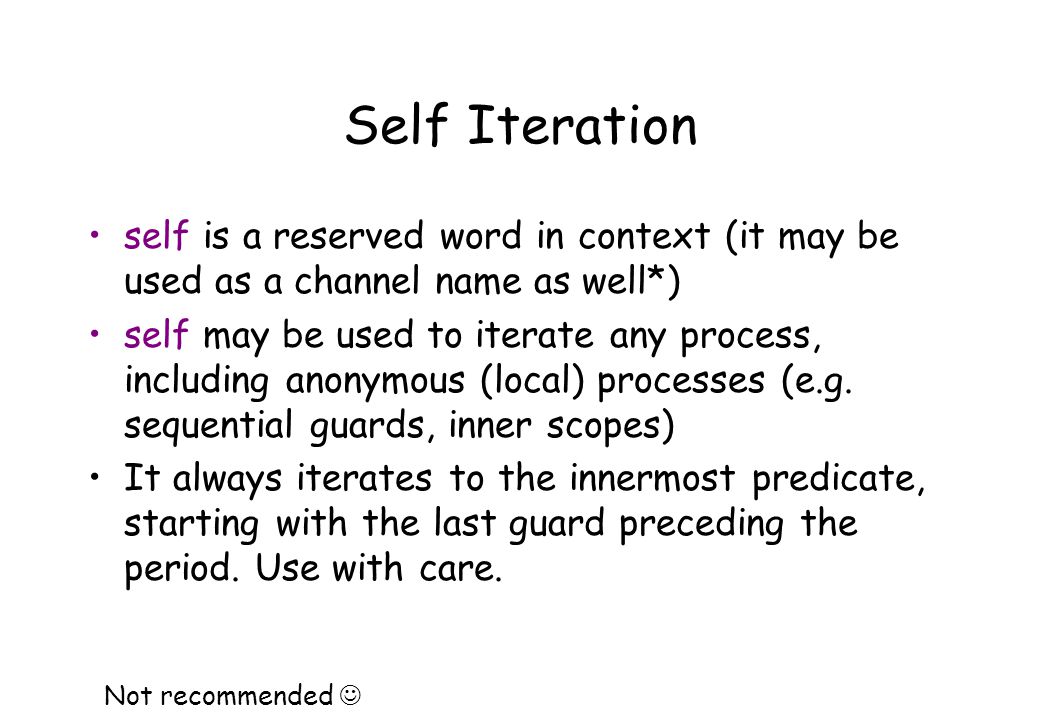 Self Iteration

• self is a reserved word in context (it may be used as a channel name as well*)

• self may be used to iterate any process, including anonymous (local) processes (e.g. sequential guards, inner scopes)

• It always iterates to the innermost predicate, starting with the last guard preceding the period. Use with care.

Not recommended ☺